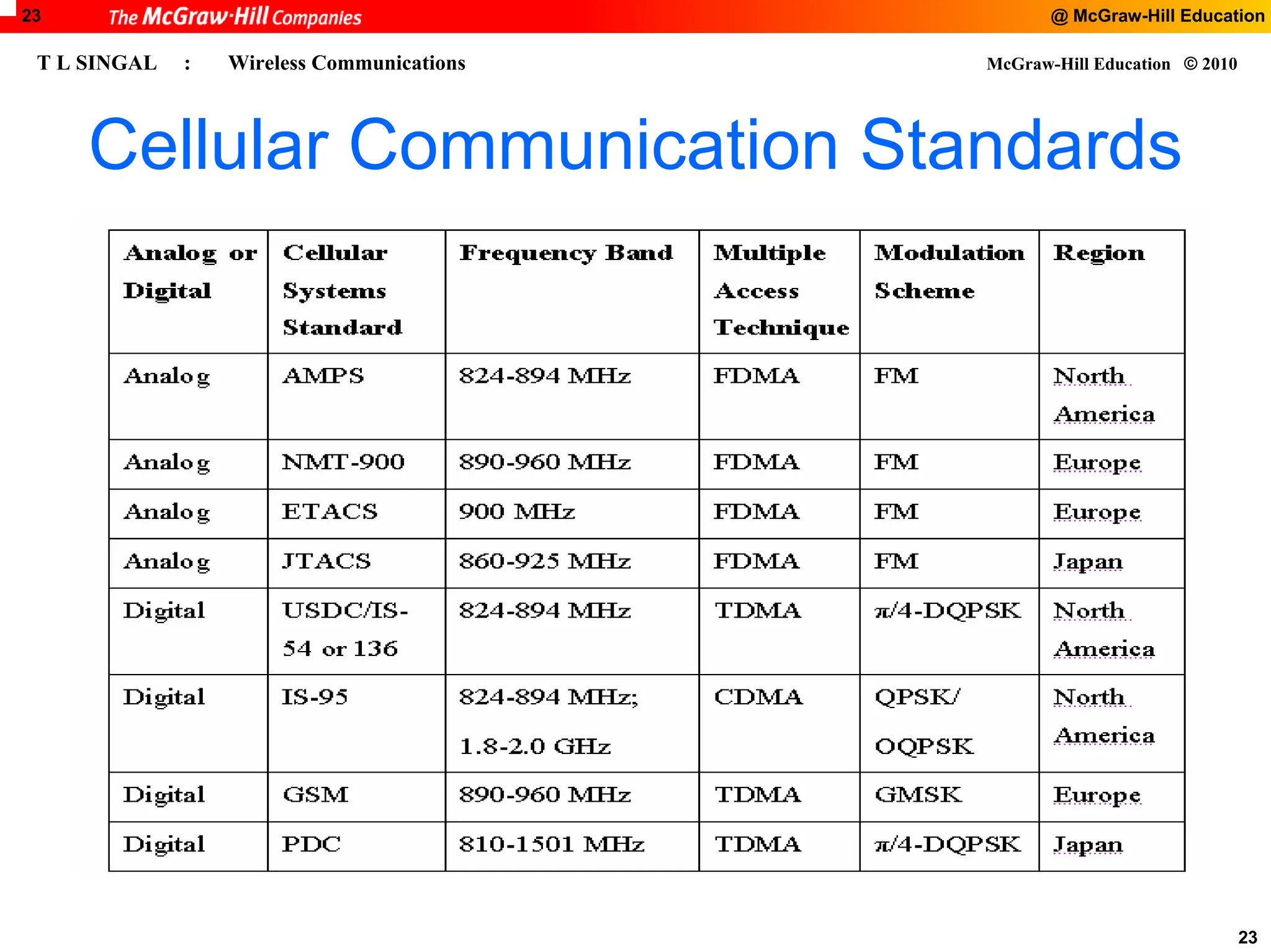 23 The McGraw·Hill Companies @ McGraw-Hill Education

T L SINGAL : Wireless Communications McGraw-Hill Education © 2010

Cellular Communication Standards

| Analog or Digital | Cellular Systems Standard | Frequency Band | Multiple Access Technique | Modulation Scheme | Region |
|---|---|---|---|---|---|
| Analog | AMPS | 824-894 MHz | FDMA | FM | North America |
| Analog | NMT-900 | 890-960 MHz | FDMA | FM | Europe |
| Analog | ETACS | 900 MHz | FDMA | FM | Europe |
| Analog | JTACS | 860-925 MHz | FDMA | FM | Japan |
| Digital | USDC/IS-54 or 136 | 824-894 MHz | TDMA | $\pi$/4-DQPSK | North America |
| Digital | IS-95 | 824-894 MHz; 1.8-2.0 GHz | CDMA | QPSK/ OQPSK | North America |
| Digital | GSM | 890-960 MHz | TDMA | GMSK | Europe |
| Digital | PDC | 810-1501 MHz | TDMA | $\pi$/4-DQPSK | Japan |

23